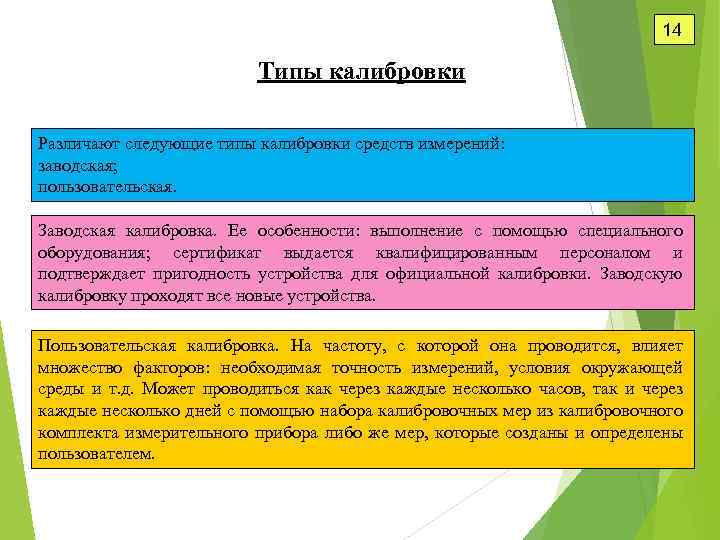 14

Типы калибровки

Различают следующие типы калибровки средств измерений:
заводская;
пользовательская.

Заводская калибровка. Ее особенности: выполнение с помощью специального оборудования; сертификат выдается квалифицированным персоналом и подтверждает пригодность устройства для официальной калибровки. Заводскую калибровку проходят все новые устройства.

Пользовательская калибровка. На частоту, с которой она проводится, влияет множество факторов: необходимая точность измерений, условия окружающей среды и т.д. Может проводиться как через каждые несколько часов, так и через каждые несколько дней с помощью набора калибровочных мер из калибровочного комплекта измерительного прибора либо же мер, которые созданы и определены пользователем.